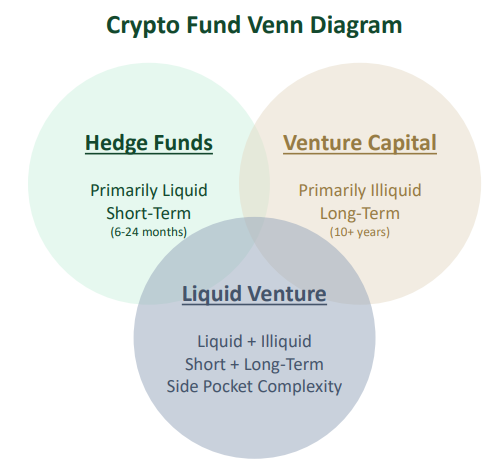 Crypto Fund Venn Diagram

Hedge Funds

Primarily Liquid
Short-Term
(6-24 months)

Venture Capital

Primarily Illiquid
Long-Term
(10+ years)

Liquid Venture

Liquid + Illiquid
Short + Long-Term
Side Pocket Complexity